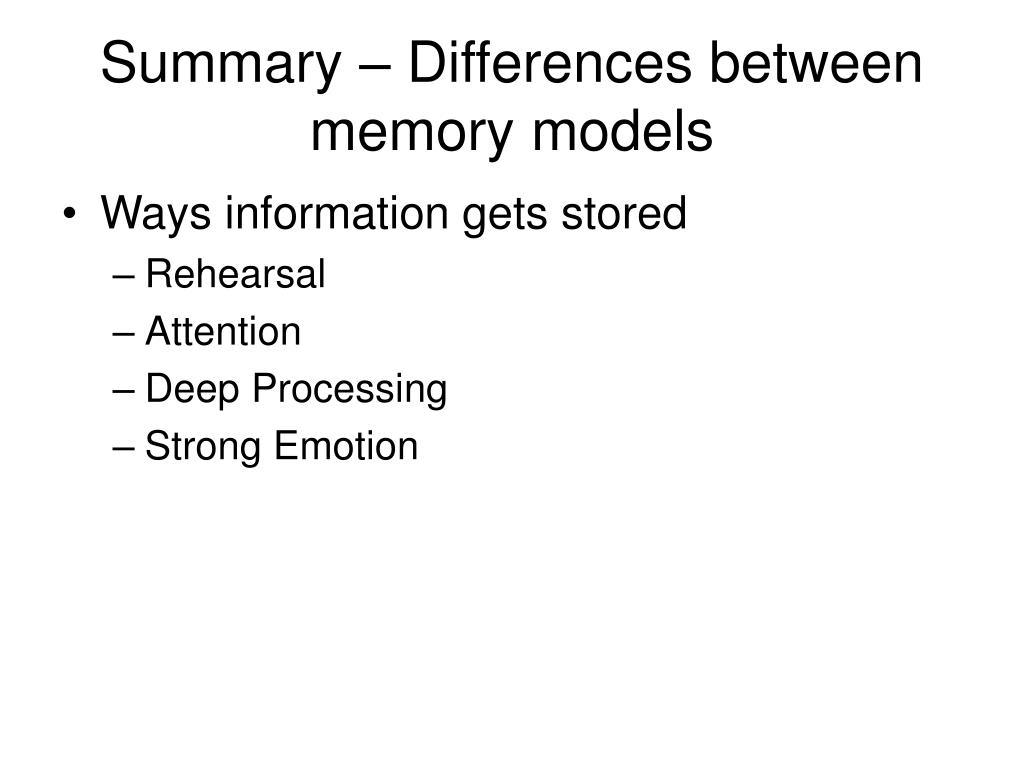 Summary – Differences between memory models

• Ways information gets stored
– Rehearsal
– Attention
– Deep Processing
– Strong Emotion